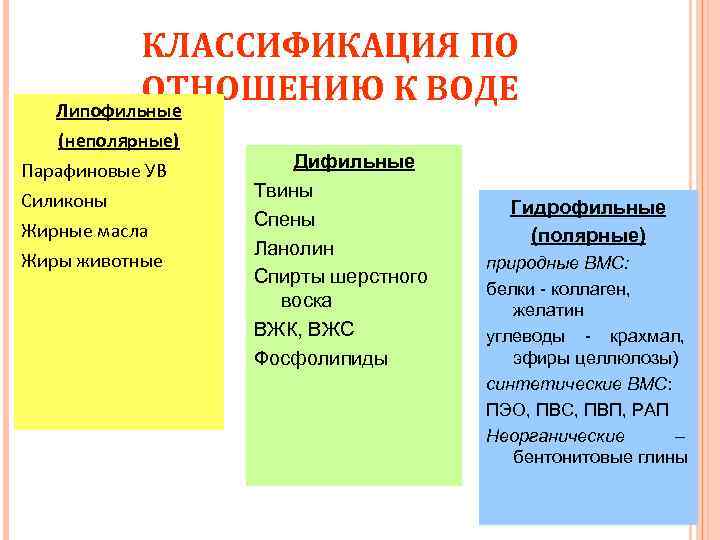 КЛАССИФИКАЦИЯ ПО ОТНОШЕНИЮ К ВОДЕ

Липофильные
(неполярные)
Парафиновые УВ
Силиконы
Жирные масла
Жиры животные

Дифильные
Твины
Спены
Ланолин
Спирты шерстного воска
ВЖК, ВЖС
Фосфолипиды

Гидрофильные
(полярные)
природные ВМС:
белки - коллаген, желатин
углеводы - крахмал, эфиры целлюлозы)
синтетические ВМС:
ПЭО, ПВС, ПВП, РАП
Неорганические – бентонитовые глины